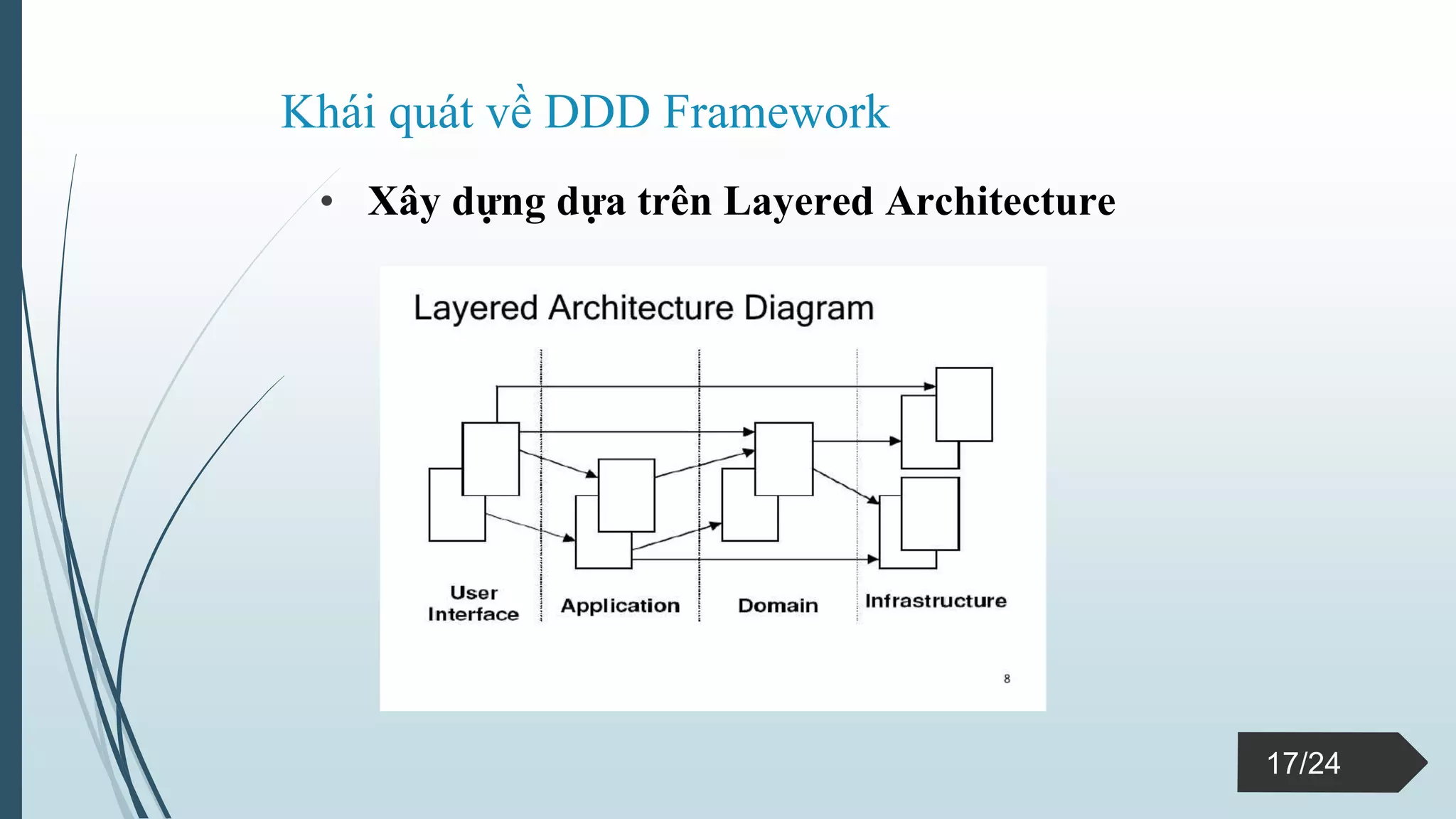 Khái quát về DDD Framework

• Xây dựng dựa trên Layered Architecture

Layered Architecture Diagram

User Interface

Application

Domain

Infrastructure

8

17/24